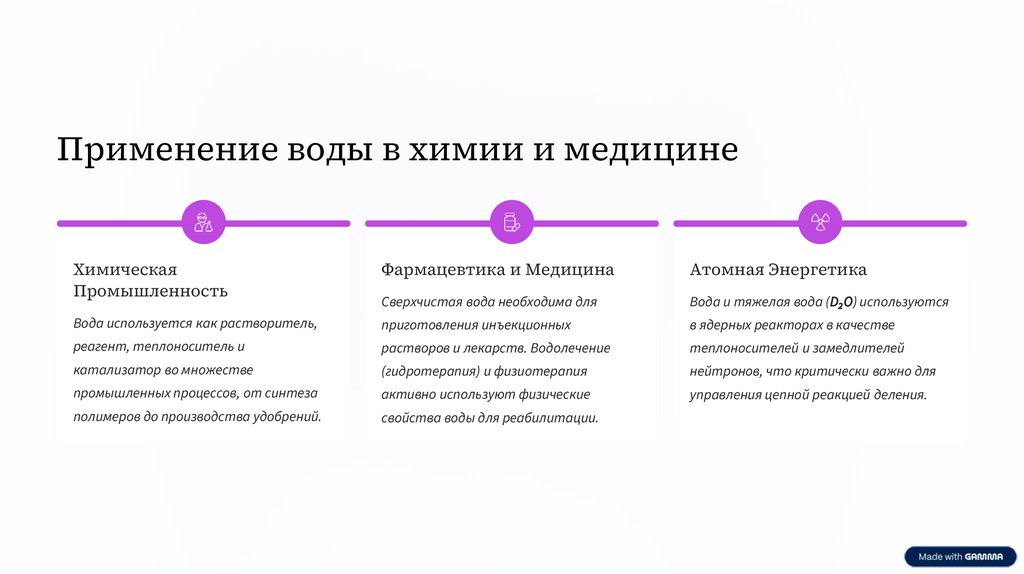 Применение воды в химии и медицине

Химическая Промышленность

Вода используется как растворитель, реагент, теплоноситель и катализатор во множестве промышленных процессов, от синтеза полимеров до производства удобрений.

Фармацевтика и Медицина

Сверхчистая вода необходима для приготовления инъекционных растворов и лекарств. Водолечение (гидротерапия) и физиотерапия активно используют физические свойства воды для реабилитации.

Атомная Энергетика

Вода и тяжелая вода ($D_2O$) используются в ядерных реакторах в качестве теплоносителей и замедлителей нейтронов, что критически важно для управления цепной реакцией деления.

Made with GAMMA